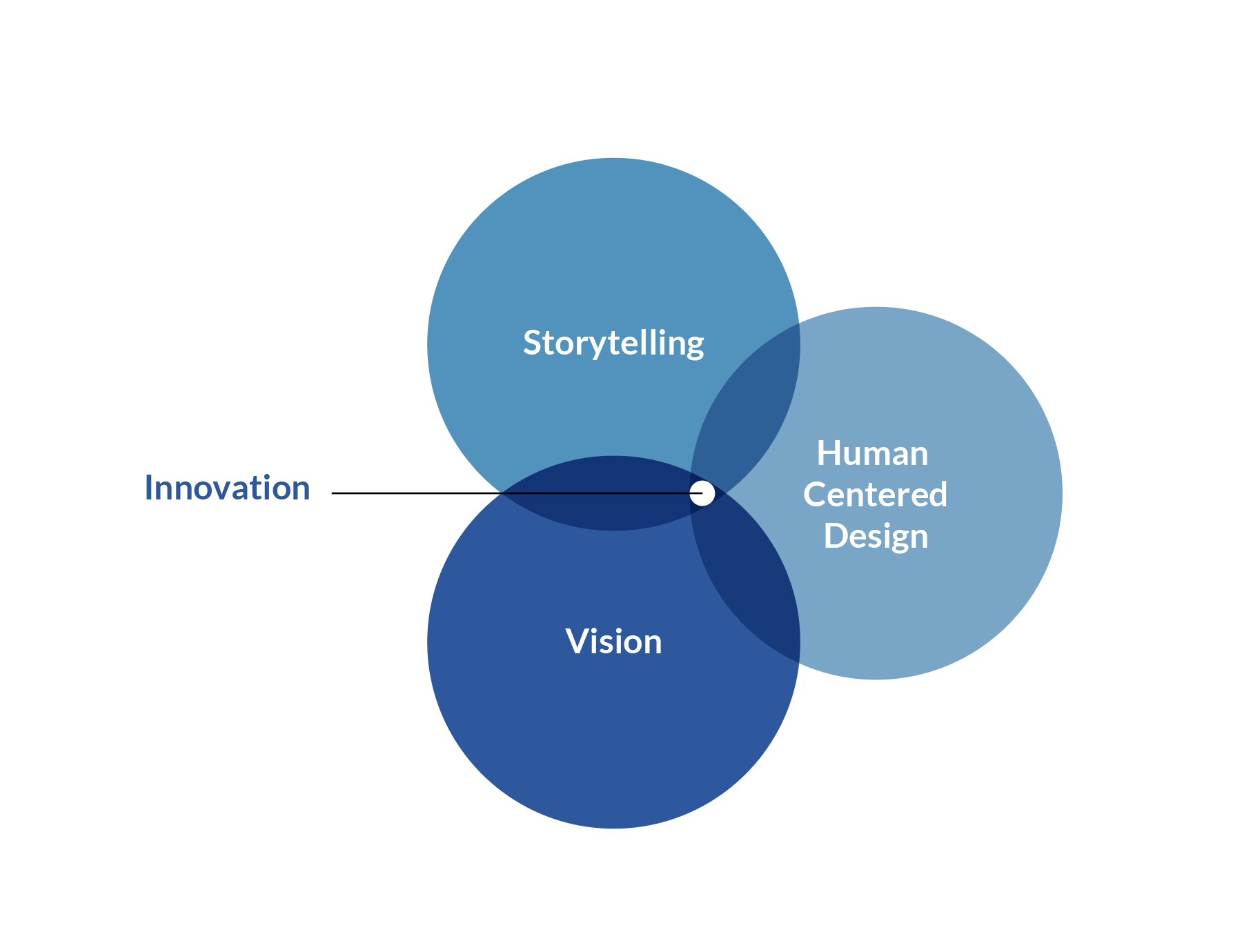 Storytelling

Innovation

Human Centered Design

Vision